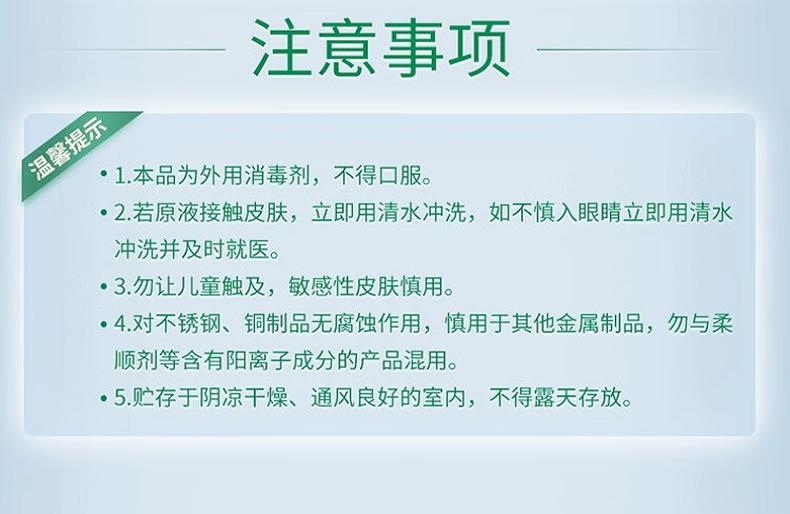 注意事项

温馨提示

• 1.本品为外用消毒剂，不得口服。

• 2.若原液接触皮肤，立即用清水冲洗，如不慎入眼睛立即用清水冲洗并及时就医。

• 3.勿让儿童触及，敏感性皮肤慎用。

• 4.对不锈钢、铜制品无腐蚀作用，慎用于其他金属制品，勿与柔顺剂等含有阳离子成分的产品混用。

• 5.贮存于阴凉干燥、通风良好的室内，不得露天存放。